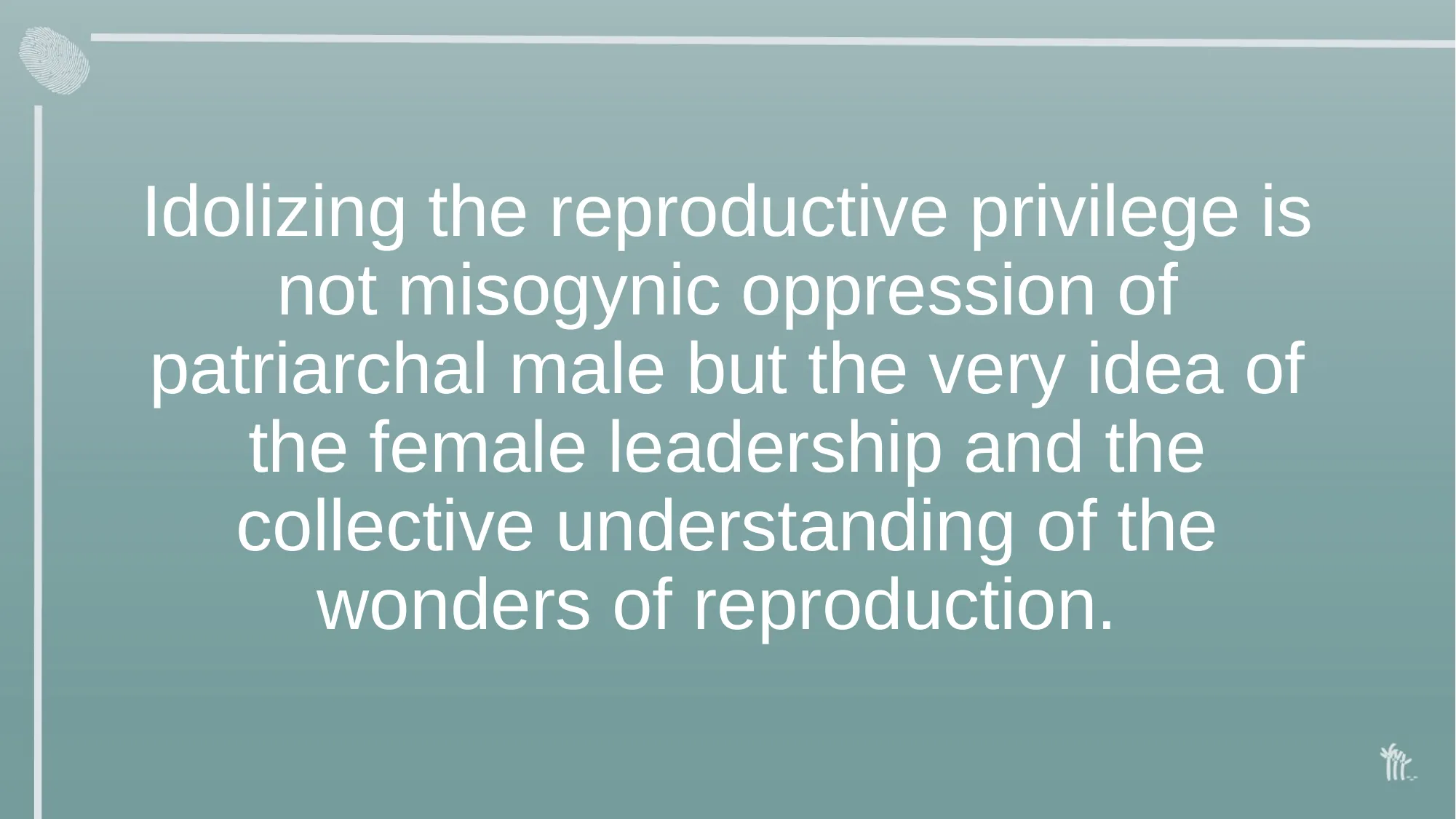 Idolizing the reproductive privilege is not misogynic oppression of patriarchal male but the very idea of the female leadership and the collective understanding of the wonders of reproduction.